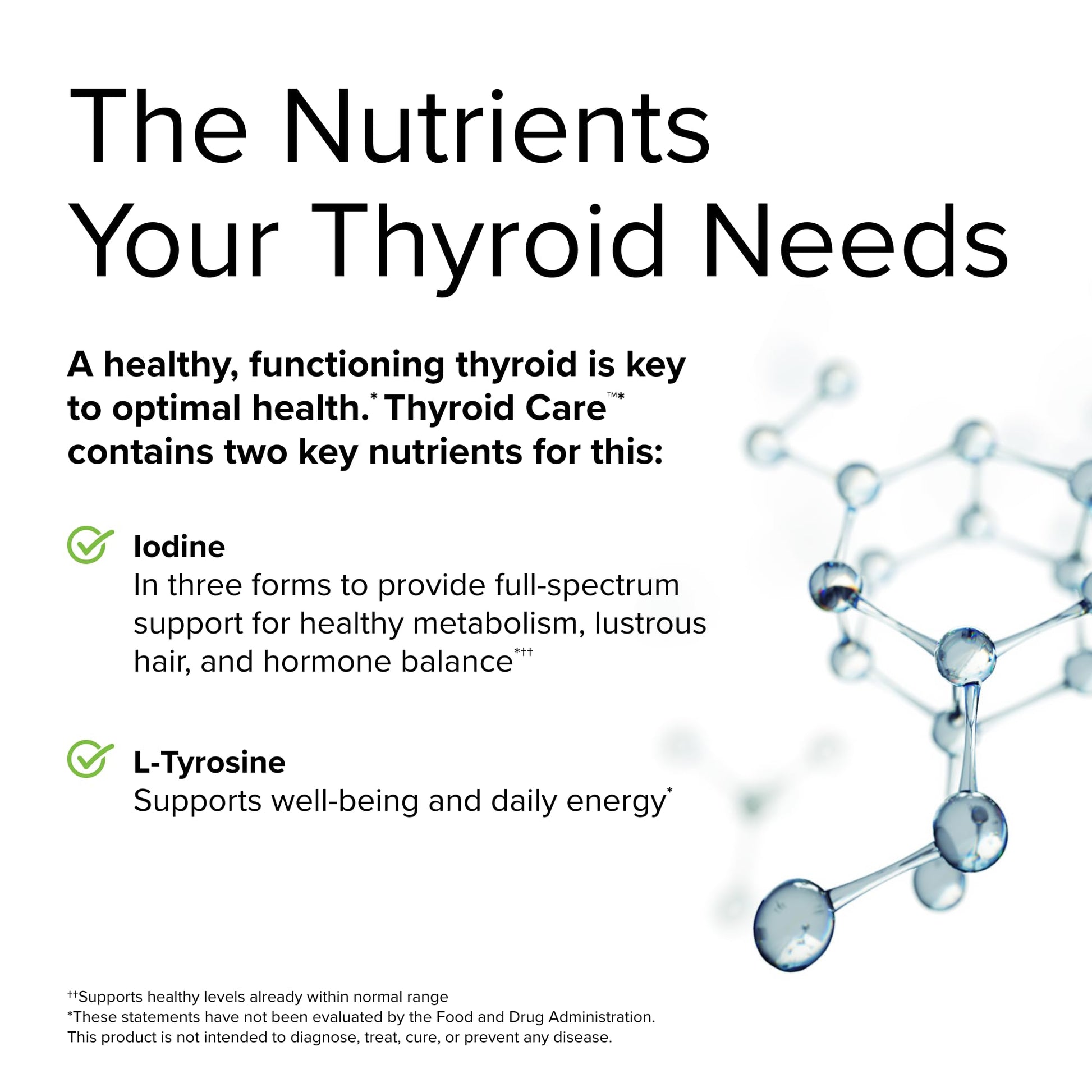 The Nutrients Your Thyroid Needs

A healthy, functioning thyroid is key to optimal health.* Thyroid Care™* contains two key nutrients for this:

Iodine
In three forms to provide full-spectrum support for healthy metabolism, lustrous hair, and hormone balance*††

L-Tyrosine
Supports well-being and daily energy*

††Supports healthy levels already within normal range
*These statements have not been evaluated by the Food and Drug Administration. This product is not intended to diagnose, treat, cure, or prevent any disease.